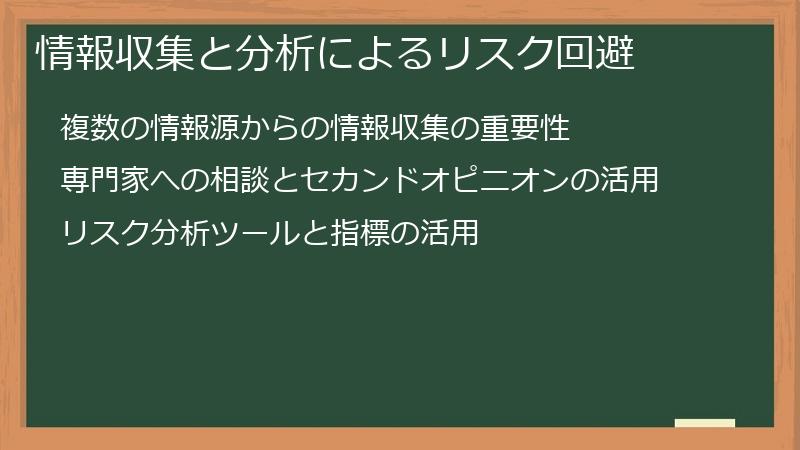 情報収集と分析によるリスク回避

複数の情報源からの情報収集の重要性

専門家への相談とセカンドオピニオンの活用

リスク分析ツールと指標の活用